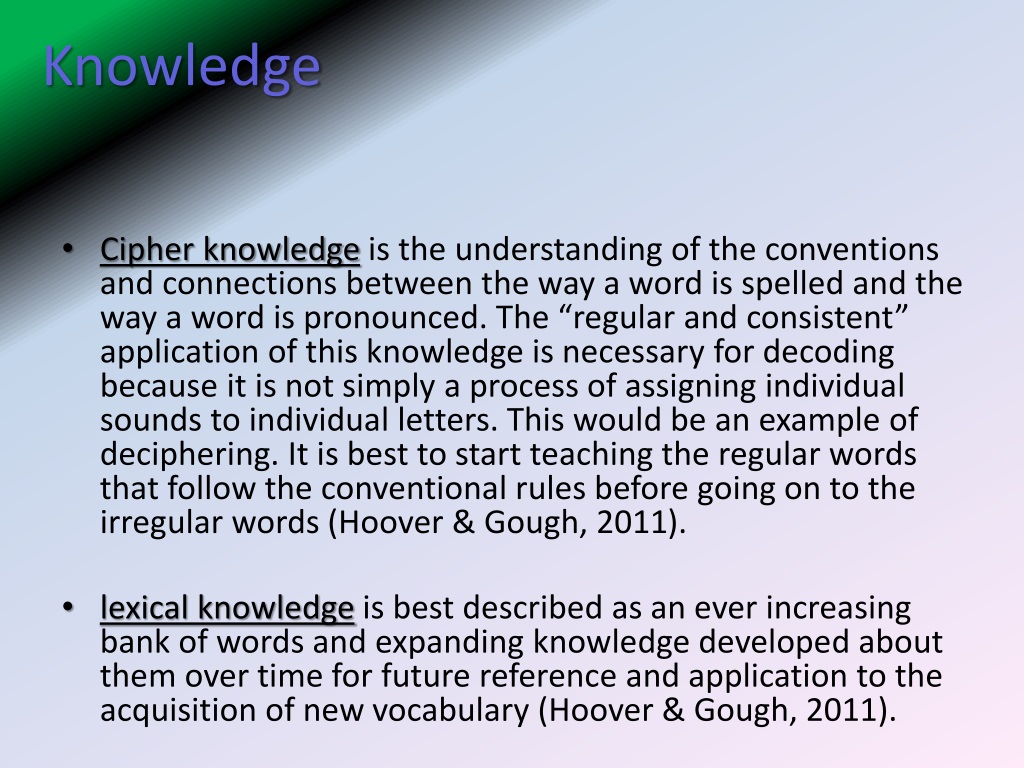 Knowledge

• Cipher knowledge is the understanding of the conventions and connections between the way a word is spelled and the way a word is pronounced. The “regular and consistent” application of this knowledge is necessary for decoding because it is not simply a process of assigning individual sounds to individual letters. This would be an example of deciphering. It is best to start teaching the regular words that follow the conventional rules before going on to the irregular words (Hoover & Gough, 2011).

• lexical knowledge is best described as an ever increasing bank of words and expanding knowledge developed about them over time for future reference and application to the acquisition of new vocabulary (Hoover & Gough, 2011).